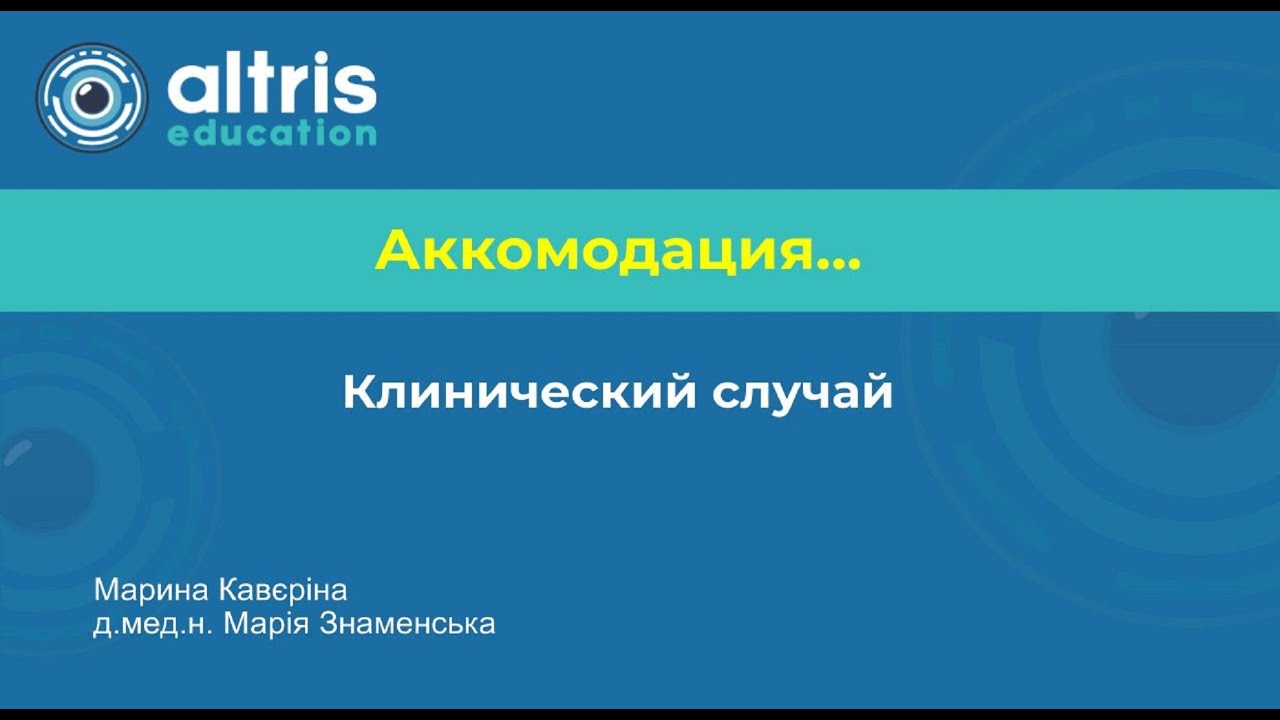 altris
education

Аккомодация...

Клинический случай

Марина Кавєріна
д.мед.н. Марія Знаменська